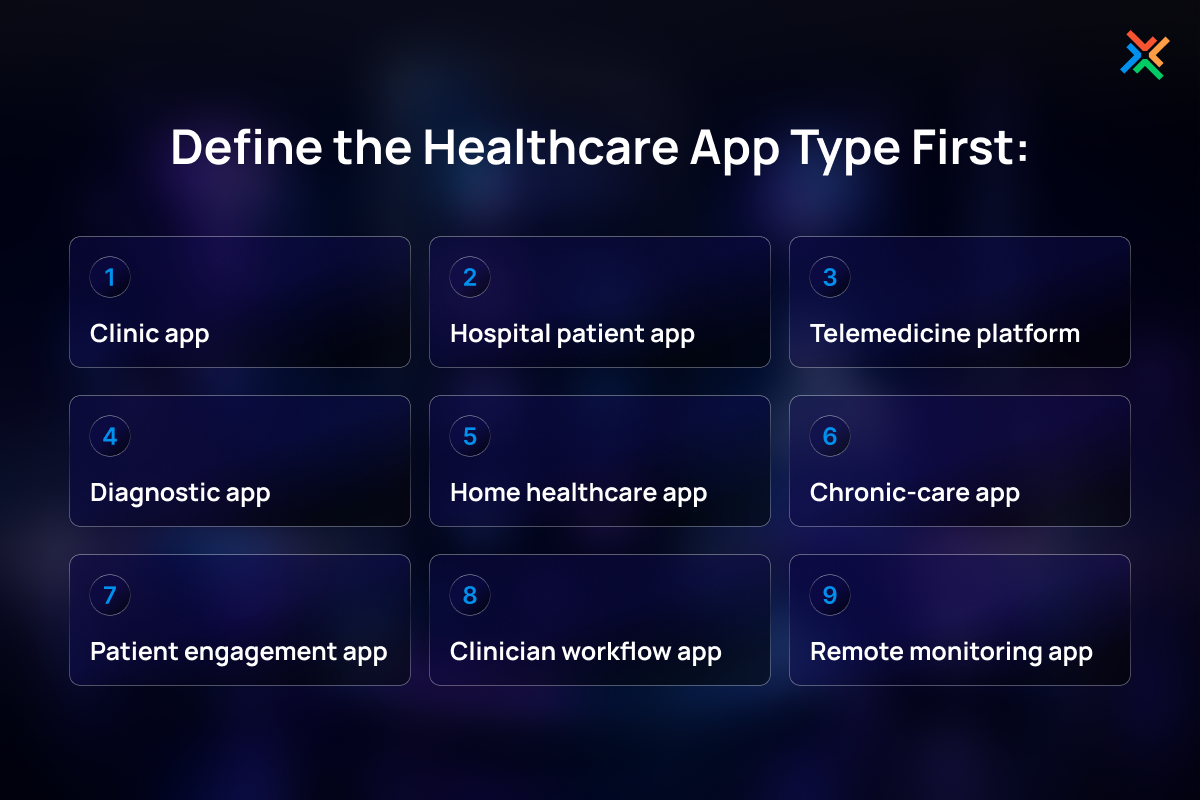 Define the Healthcare App Type First:

1
Clinic app

2
Hospital patient app

3
Telemedicine platform

4
Diagnostic app

5
Home healthcare app

6
Chronic-care app

7
Patient engagement app

8
Clinician workflow app

9
Remote monitoring app